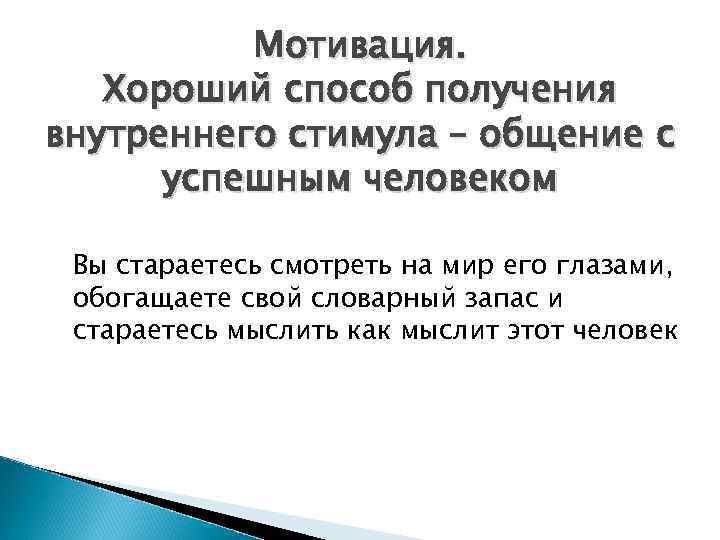 Мотивация.
Хороший способ получения внутреннего стимула – общение с успешным человеком

Вы стараетесь смотреть на мир его глазами, обогащаете свой словарный запас и стараетесь мыслить как мыслит этот человек